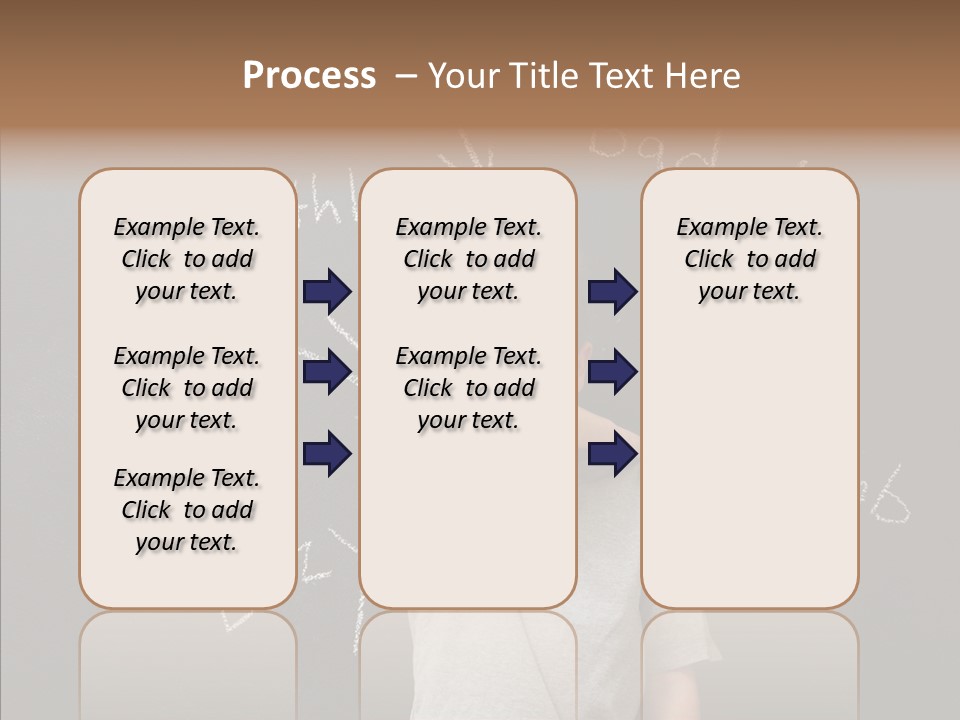 Process – Your Title Text Here

Example Text. Click to add your text.

Example Text. Click to add your text.

Example Text. Click to add your text.

Example Text. Click to add your text.

Example Text. Click to add your text.

Example Text. Click to add your text.